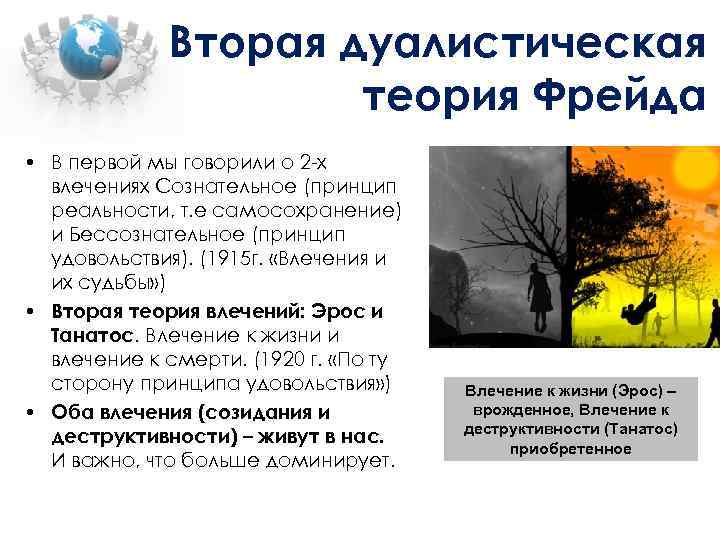 Вторая дуалистическая теория Фрейда

• В первой мы говорили о 2-х влечениях Сознательное (принцип реальности, т.е самосохранение) и Бессознательное (принцип удовольствия). (1915г. «Влечения и их судьбы»)
• Вторая теория влечений: Эрос и Танатос. Влечение к жизни и влечение к смерти. (1920 г. «По ту сторону принципа удовольствия»)
• Оба влечения (созидания и деструктивности) – живут в нас. И важно, что больше доминирует.

Влечение к жизни (Эрос) – врожденное, Влечение к деструктивности (Танатос) приобретенное